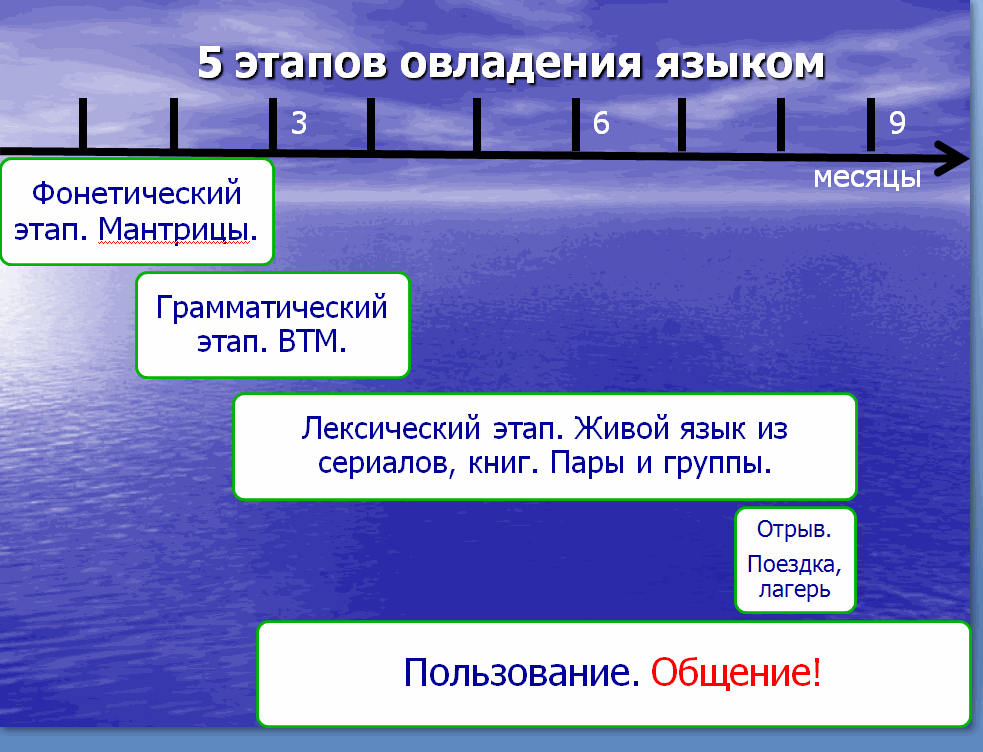 5 этапов овладения языком

3

6

9

месяцы

Фонетический этап. Мантрицы.

Грамматический этап. ВТМ.

Лексический этап. Живой язык из сериалов, книг. Пары и группы.

Отрыв.

Поездка, лагерь

Пользование. Общение!